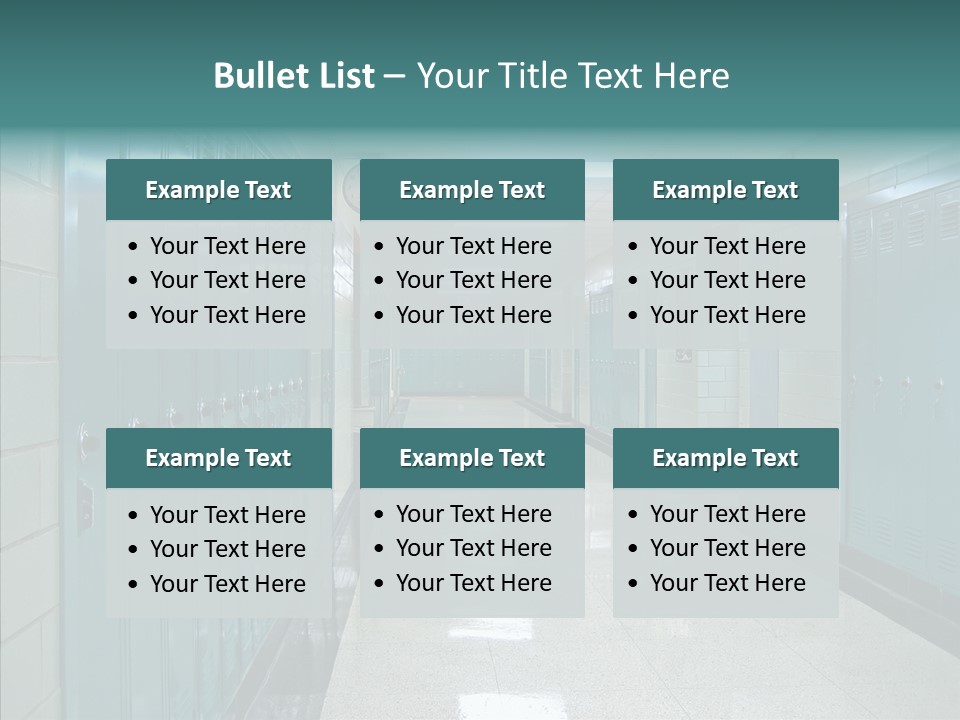 Bullet List – Your Title Text Here

Example Text
• Your Text Here
• Your Text Here
• Your Text Here

Example Text
• Your Text Here
• Your Text Here
• Your Text Here

Example Text
• Your Text Here
• Your Text Here
• Your Text Here

Example Text
• Your Text Here
• Your Text Here
• Your Text Here

Example Text
• Your Text Here
• Your Text Here
• Your Text Here

Example Text
• Your Text Here
• Your Text Here
• Your Text Here